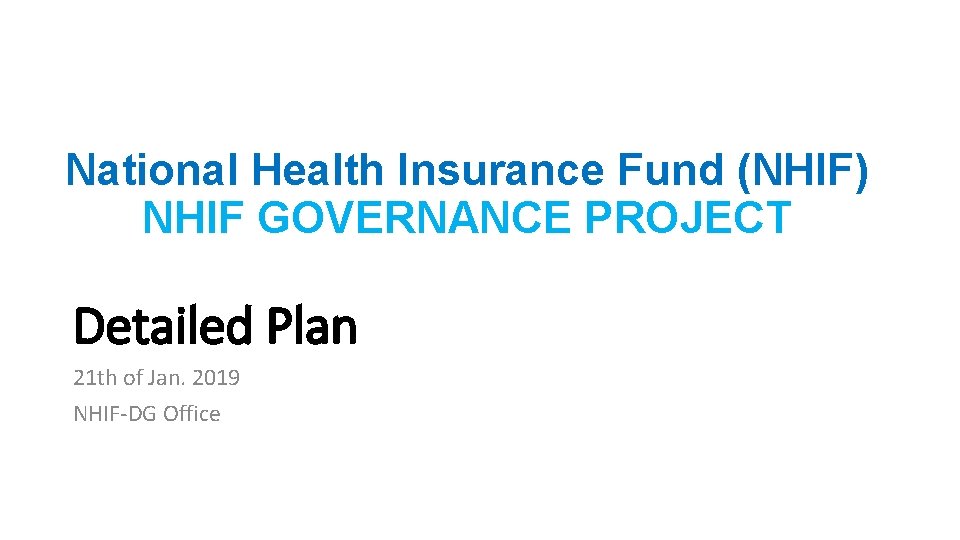 National Health Insurance Fund (NHIF)
NHIF GOVERNANCE PROJECT

Detailed Plan

21th of Jan. 2019

NHIF-DG Office